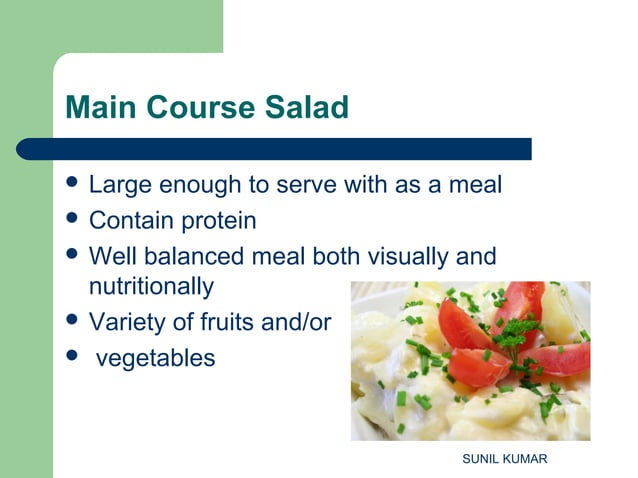 Main Course Salad

- Large enough to serve with as a meal
- Contain protein
- Well balanced meal both visually and nutritionally
- Variety of fruits and/or
- vegetables

SUNIL KUMAR